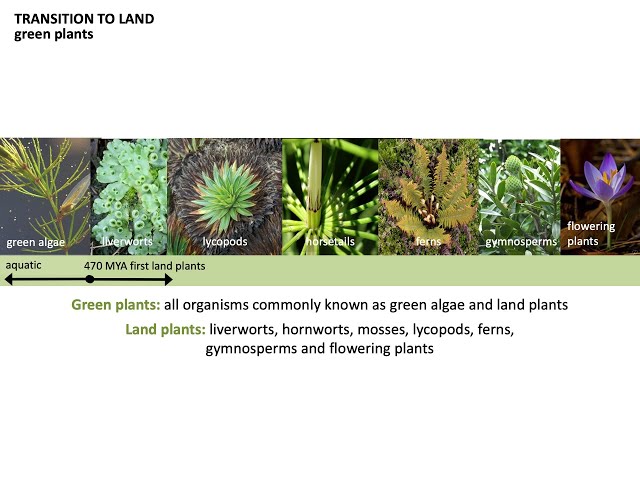 TRANSITION TO LAND
green plants

green algae

liverworts

lycopods

horsetails

ferns

gymnosperms

flowering plants

aquatic

470 MYA first land plants

Green plants: all organisms commonly known as green algae and land plants

Land plants: liverworts, hornworts, mosses, lycopods, ferns, gymnosperms and flowering plants